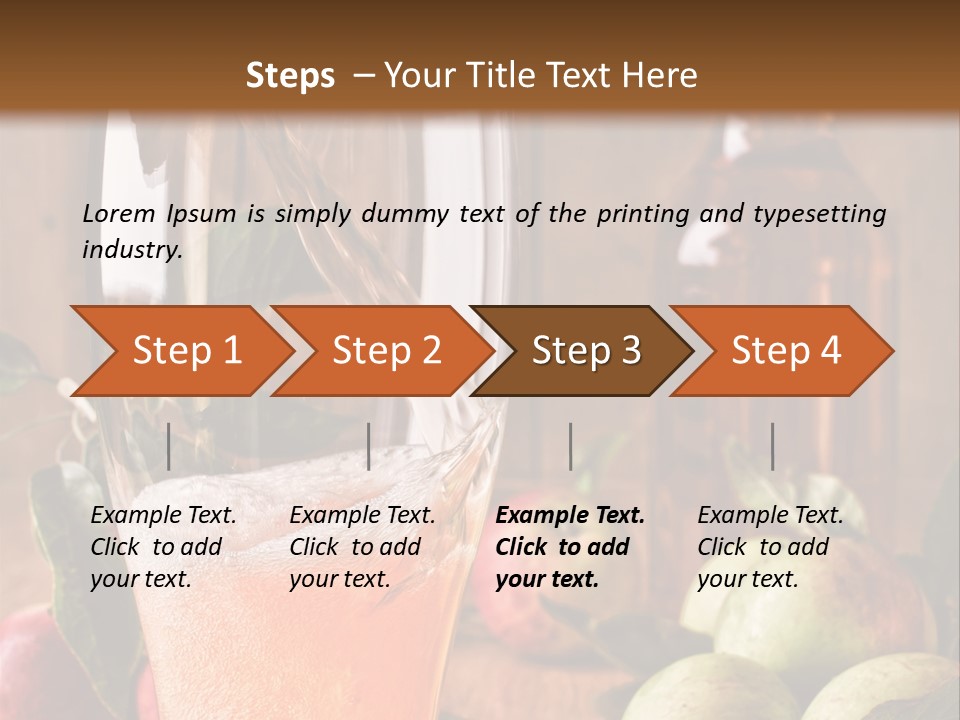 Steps – Your Title Text Here

Lorem Ipsum is simply dummy text of the printing and typesetting industry.

Step 1

Step 2

Step 3

Step 4

Example Text. Click to add your text.

Example Text. Click to add your text.

Example Text. Click to add your text.

Example Text. Click to add your text.